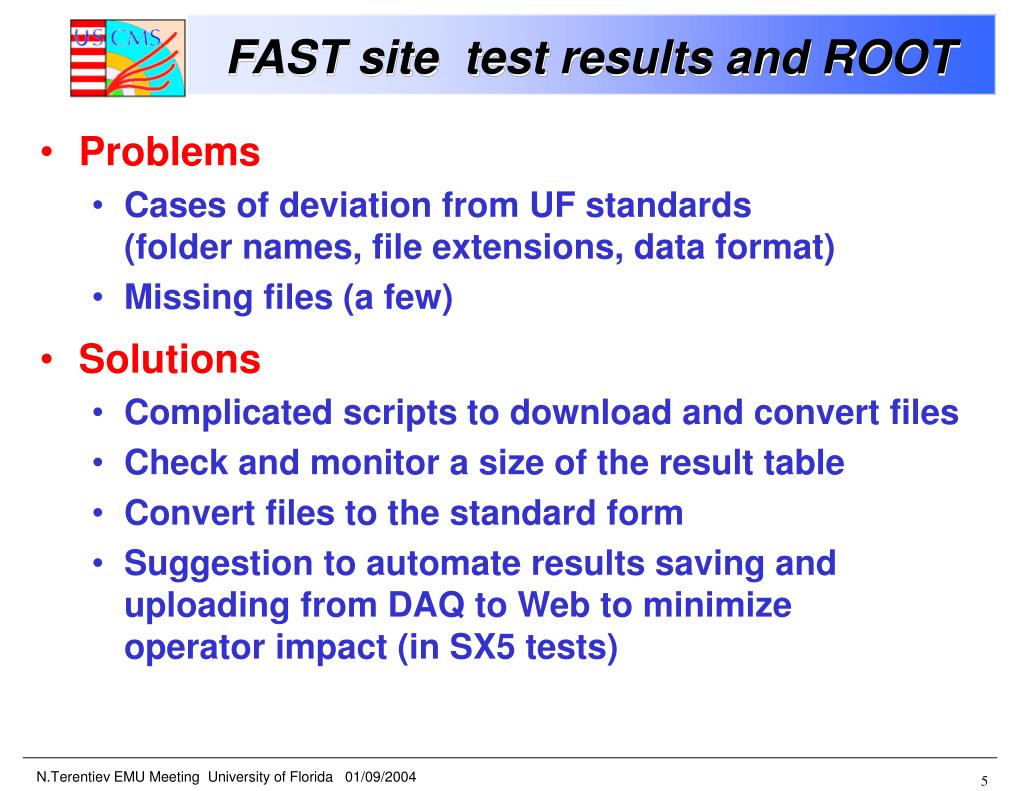 US CMS

FAST site test results and ROOT

• Problems
  • Cases of deviation from UF standards (folder names, file extensions, data format)
  • Missing files (a few)
• Solutions
  • Complicated scripts to download and convert files
  • Check and monitor a size of the result table
  • Convert files to the standard form
  • Suggestion to automate results saving and uploading from DAQ to Web to minimize operator impact (in SX5 tests)

N.Terentiev EMU Meeting University of Florida 01/09/2004

5